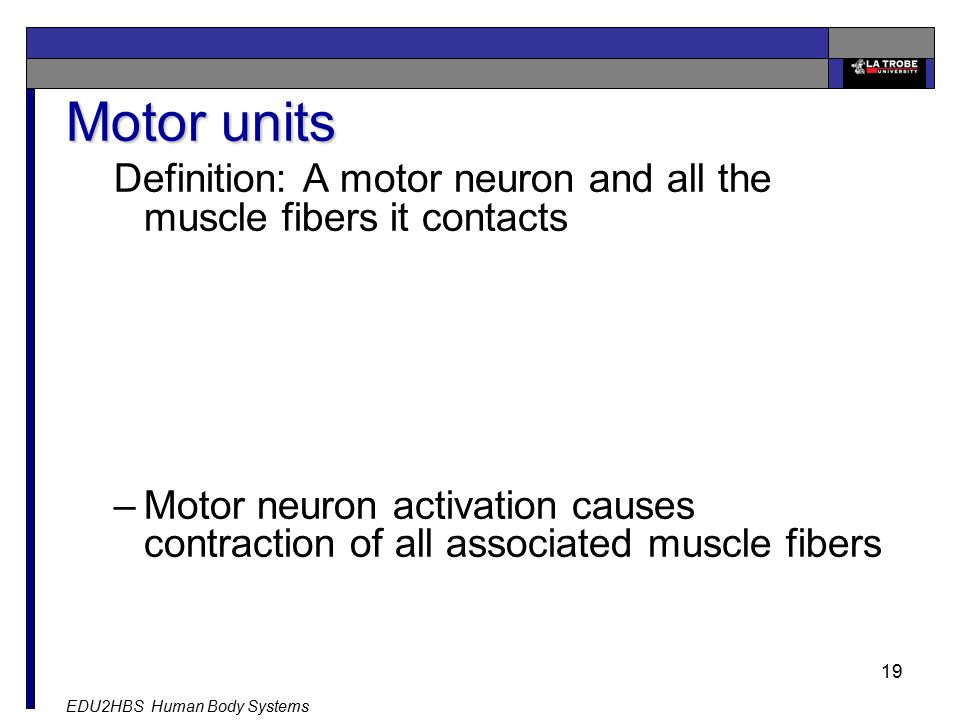 LA TROBE UNIVERSITY

Motor units

Definition: A motor neuron and all the muscle fibers it contacts

– Motor neuron activation causes contraction of all associated muscle fibers

19

EDU2HBS Human Body Systems